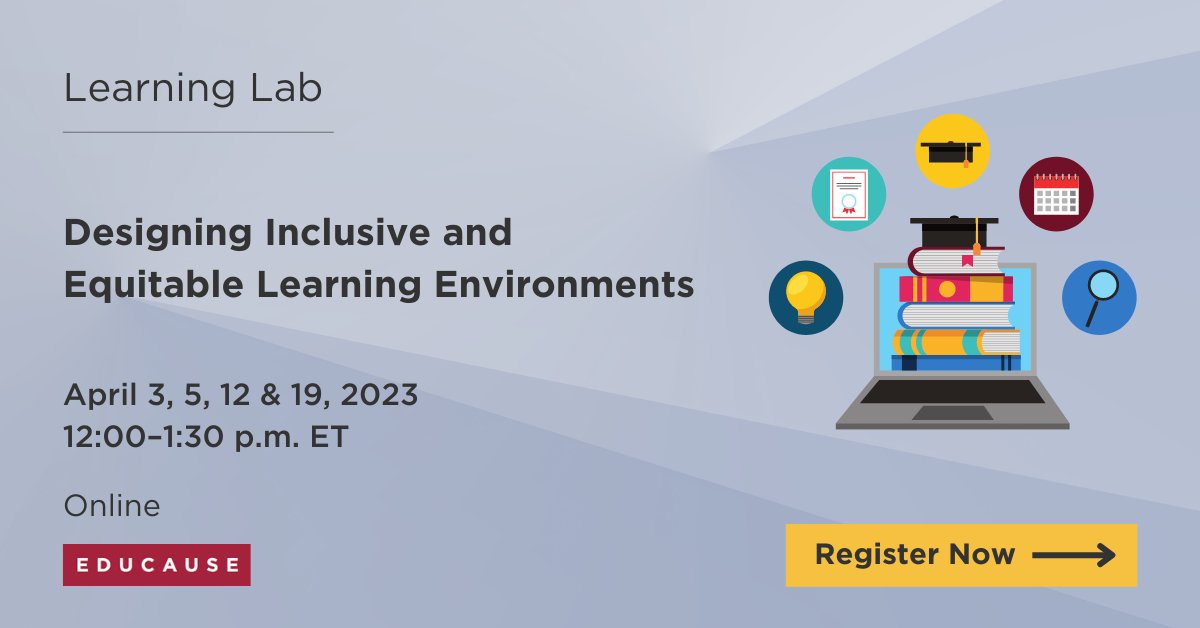 Learning Lab

Designing Inclusive and Equitable Learning Environments

April 3, 5, 12 & 19, 2023
12:00–1:30 p.m. ET

Online

EDUCAUSE

Register Now